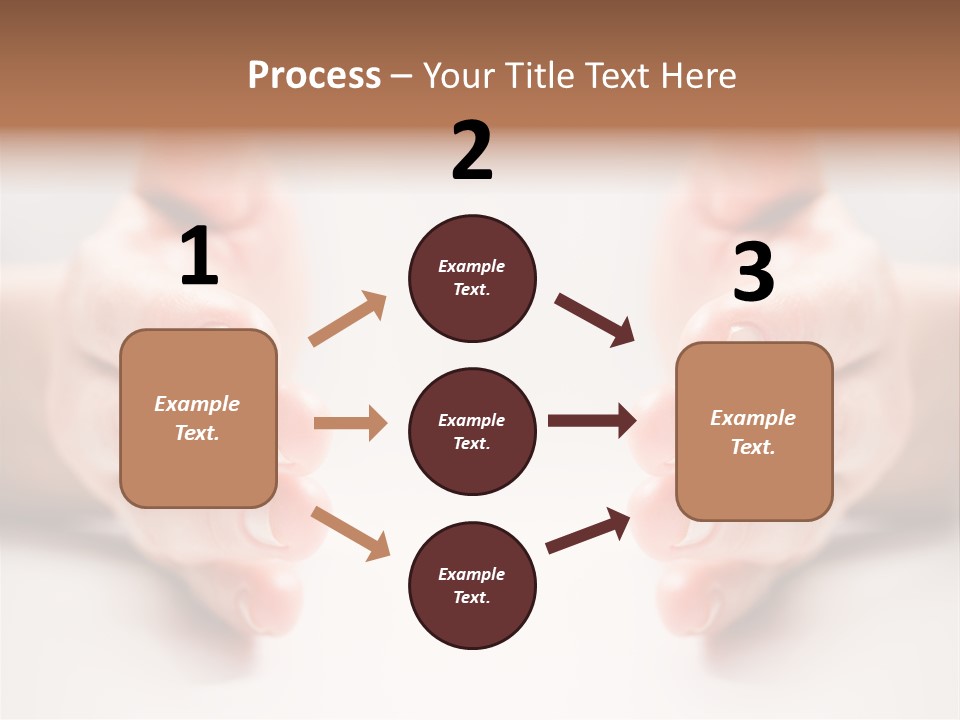 Process – Your Title Text Here

1

Example Text.

2

Example Text.

Example Text.

Example Text.

3

Example Text.